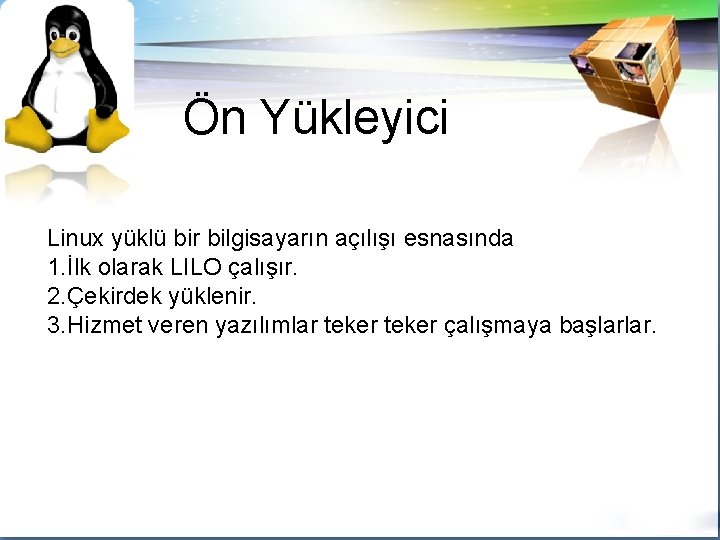 Ön Yükleyici

Linux yüklü bir bilgisayarın açılışı esnasında
1.İlk olarak LILO çalışır.
2.Çekirdek yüklenir.
3.Hizmet veren yazılımlar teker teker çalışmaya başlarlar.